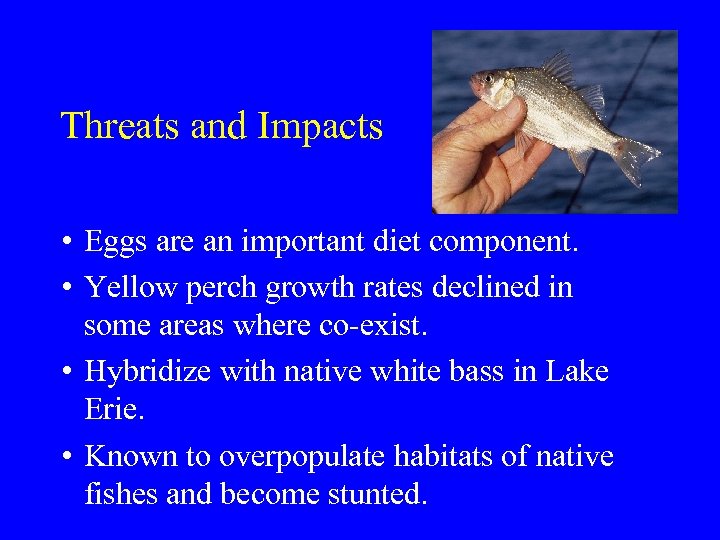 Threats and Impacts

• Eggs are an important diet component.

• Yellow perch growth rates declined in some areas where co-exist.

• Hybridize with native white bass in Lake Erie.

• Known to overpopulate habitats of native fishes and become stunted.